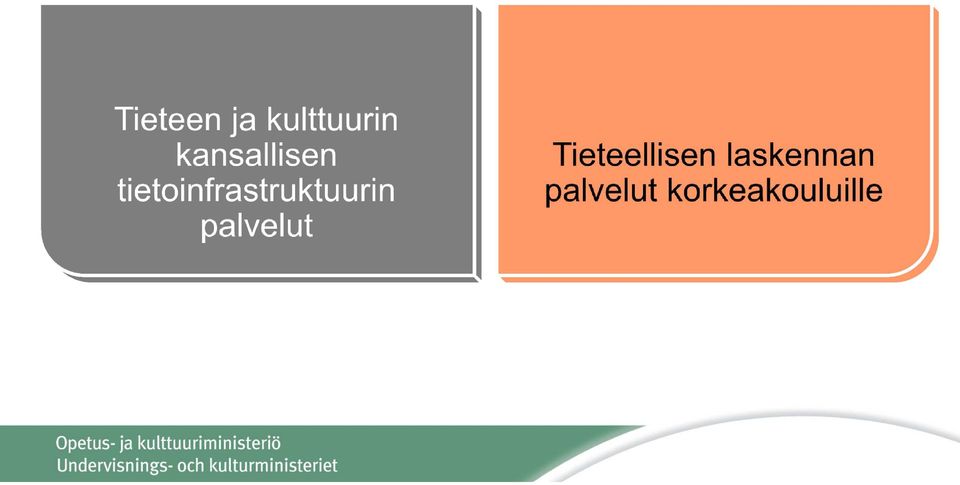 Tieteen ja kulttuurin kansallisen tietoinfrastruktuurin palvelut

Tieteellisen laskennan palvelut korkeakouluille

Opetus- ja kulttuuriministeriö
Undervisnings- och kulturministeriet